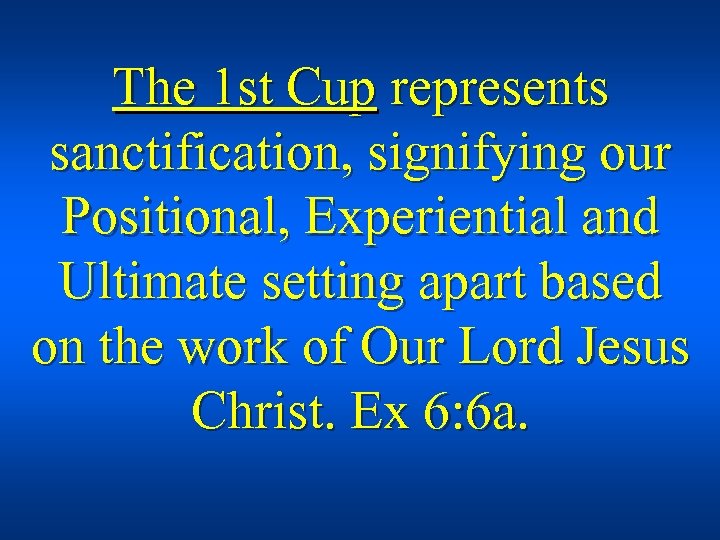 The 1st Cup represents sanctification, signifying our Positional, Experiential and Ultimate setting apart based on the work of Our Lord Jesus Christ. Ex 6:6a.